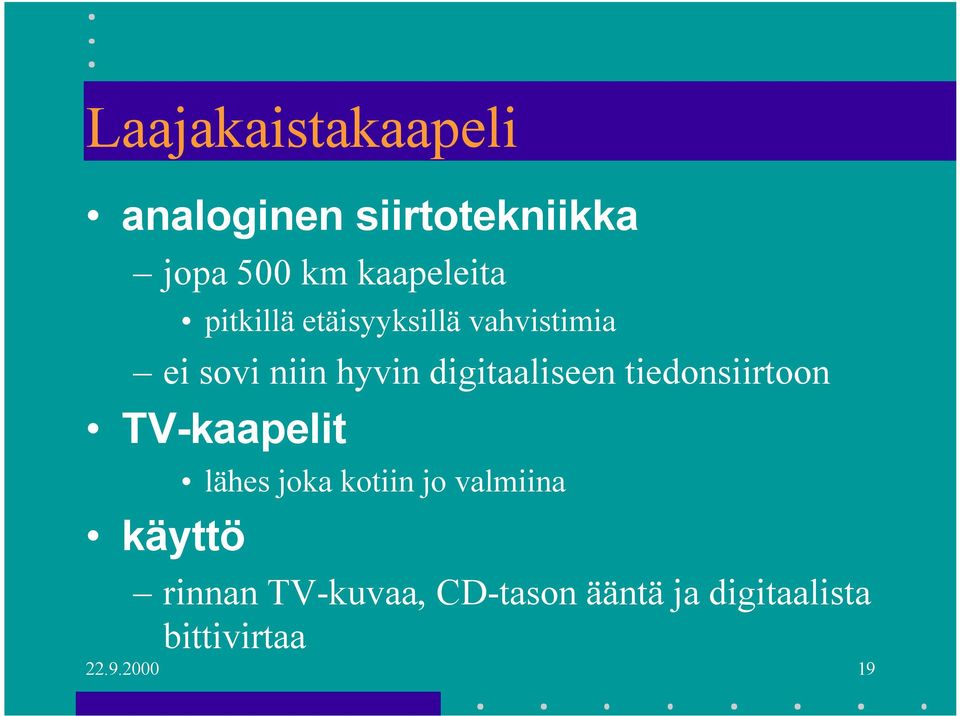 Laajakaistakaapeli

• analoginen siirtotekniikka
– jopa 500 km kaapeleita
• pitkillä etäisyyksillä vahvistimia
– ei sovi niin hyvin digitaaliseen tiedonsiirtoon
• TV-kaapelit
• lähes joka kotiin jo valmiina
• käyttö
– rinnan TV-kuvaa, CD-tason ääntä ja digitaalista bittivirtaa

22.9.2000

19